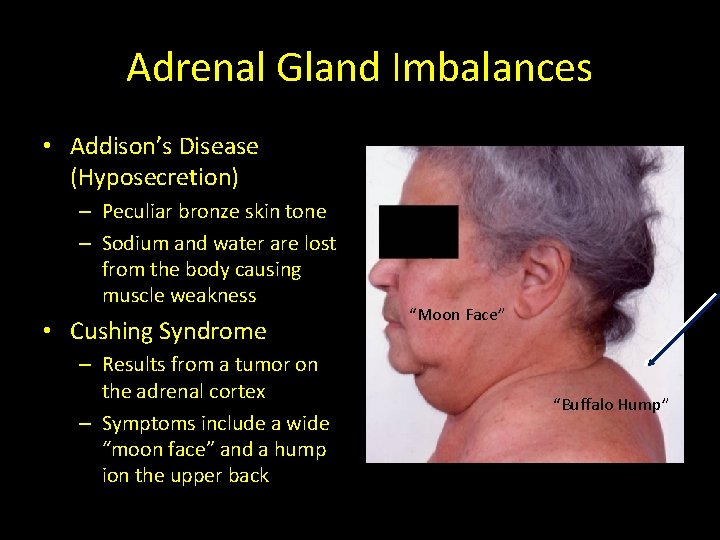 Adrenal Gland Imbalances

• Addison's Disease (Hyposecretion)
  – Peculiar bronze skin tone
  – Sodium and water are lost from the body causing muscle weakness
• Cushing Syndrome
  – Results from a tumor on the adrenal cortex
  – Symptoms include a wide "moon face" and a hump ion the upper back

"Moon Face"

"Buffalo Hump"